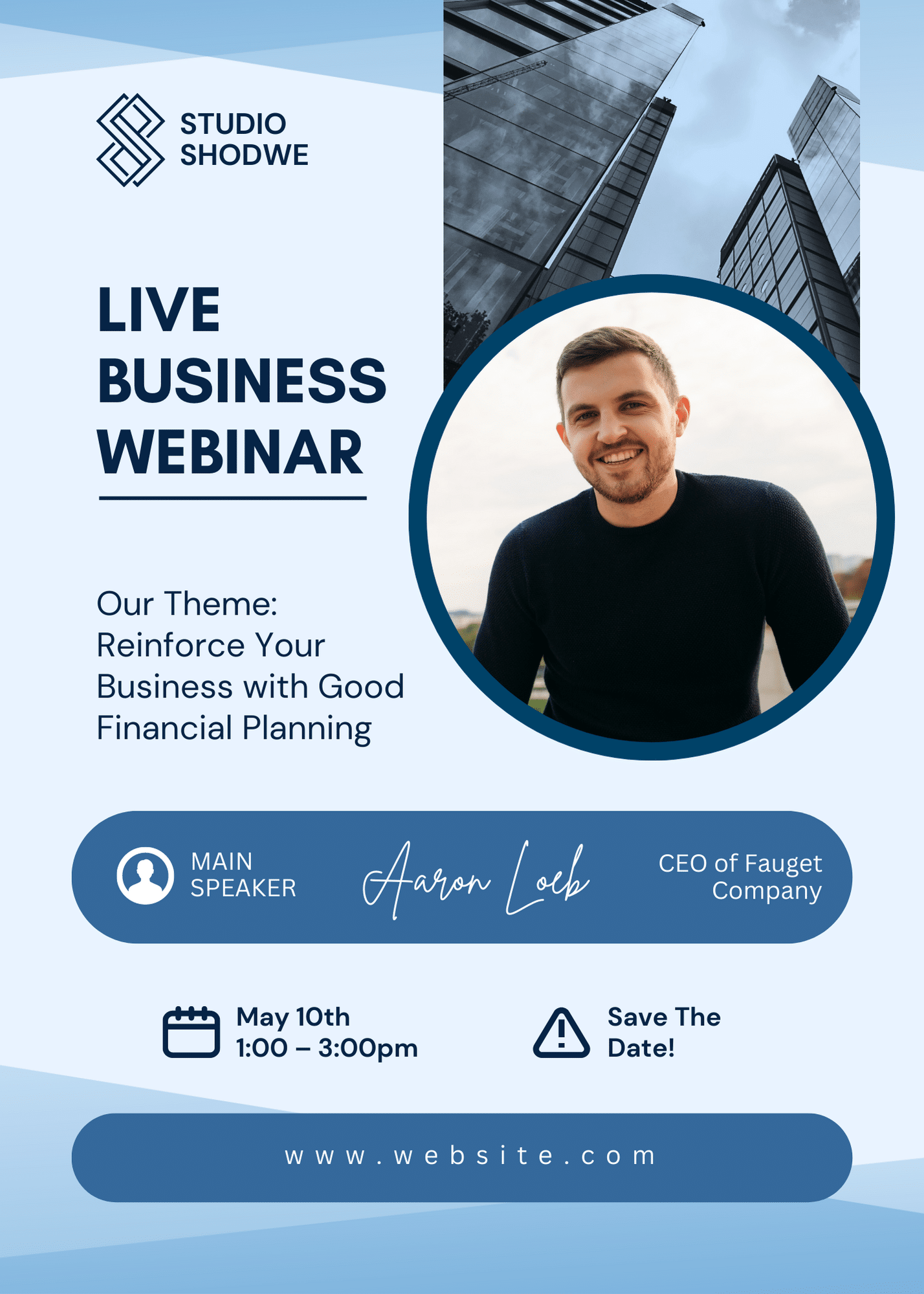 STUDIO SHODWE

LIVE BUSINESS WEBINAR

Our Theme: Reinforce Your Business with Good Financial Planning

MAIN SPEAKER

Aaron Loeb

CEO of Fauget Company

May 10th
1:00 – 3:00pm

Save The Date!

www.website.com